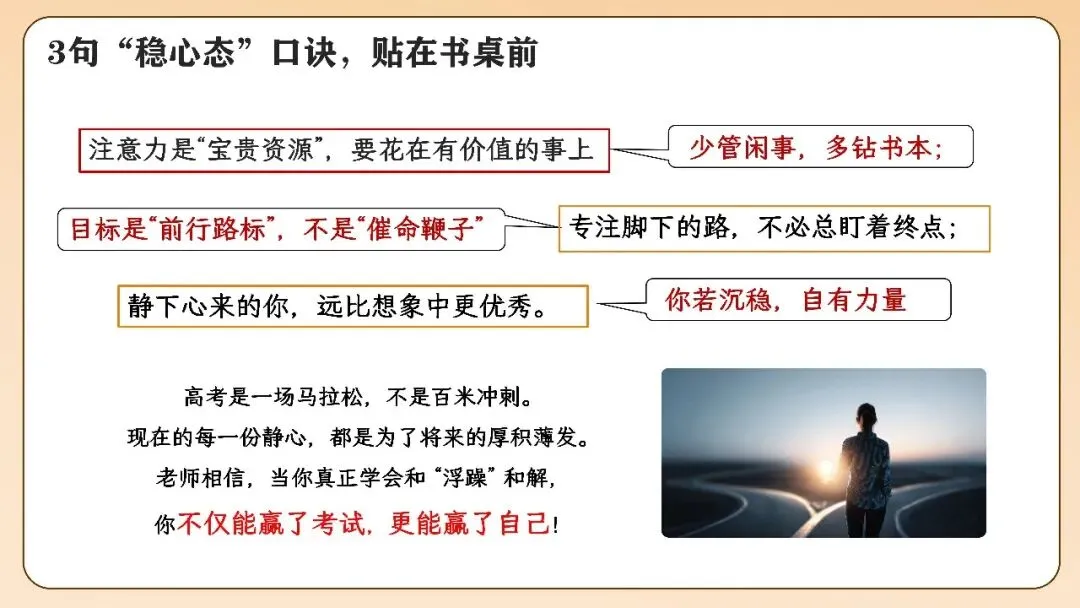 3句“稳心态”口诀，贴在书桌前

注意力是“宝贵资源”，要花在有价值的事上

少管闲事，多钻书本；

目标是“前行路标”，不是“催命鞭子”

专注脚下的路，不必总盯着终点；

静下心来的你，远比想象中更优秀。

你若沉稳，自有力量

高考是一场马拉松，不是百米冲刺。
现在的每一份静心，都是为了将来的厚积薄发。
老师相信，当你真正学会和“浮躁”和解，
你不仅能赢了考试，更能赢了自己！